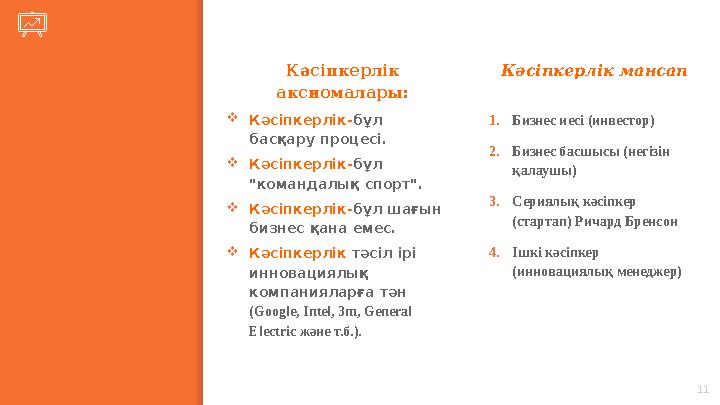 Кәсіпкерлік аксиомалары:

❖ Кәсіпкерлік-бұл басқару процесі.
❖ Кәсіпкерлік-бұл "командалық спорт".
❖ Кәсіпкерлік-бұл шағын бизнес қана емес.
❖ Кәсіпкерлік тәсіл ірі инновациялық компанияларға тән (Google, Intel, 3m, General Electric және т.б.).

Кәсіпкерлік мансап

1. Бизнес иесі (инвестор)
2. Бизнес басшысы (негізін қалаушы)
3. Сериялық кәсіпкер (стартап) Ричард Бренсон
4. Ішкі кәсіпкер (инновациялық менеджер)

11